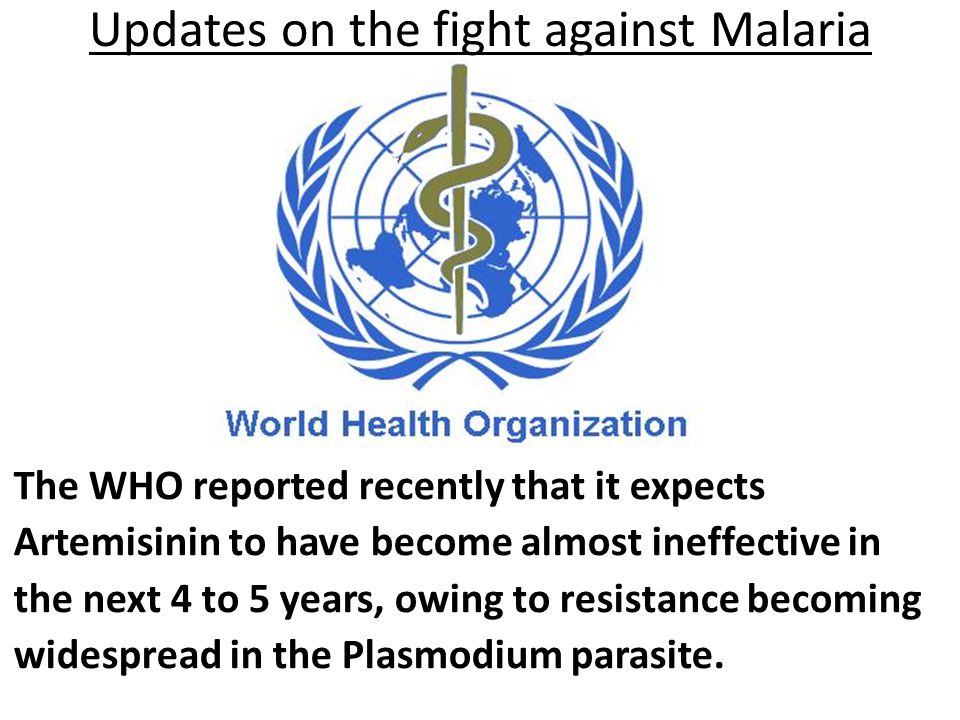 Updates on the fight against Malaria

World Health Organization

The WHO reported recently that it expects Artemisinin to have become almost ineffective in the next 4 to 5 years, owing to resistance becoming widespread in the Plasmodium parasite.